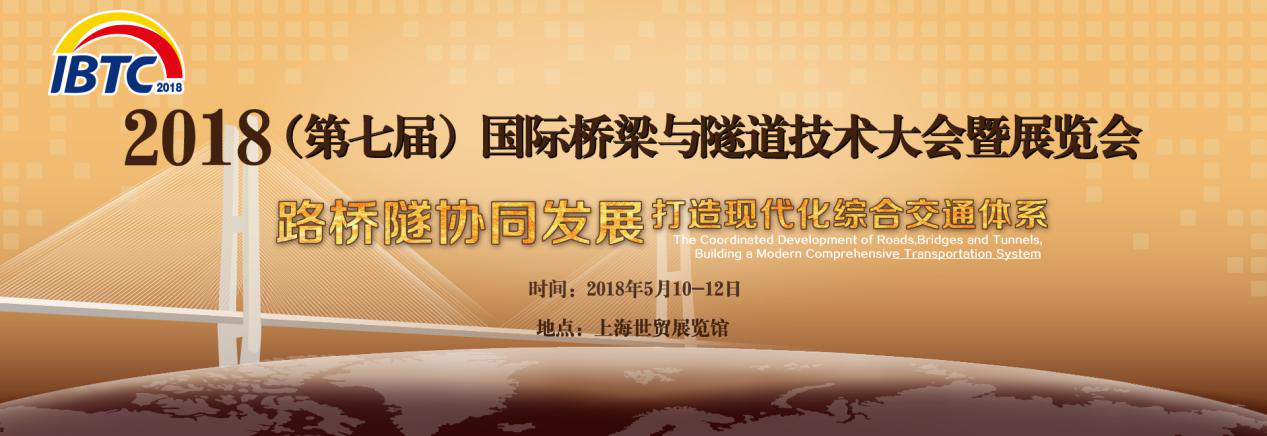 IBTC 2018

2018（第七届）国际桥梁与隧道技术大会暨展览会

路桥隧协同发展 打造现代化综合交通体系

The Coordinated Development of Roads,Bridges and Tunnels, Building a Modern Comprehensive Transportation System

时间：2018年5月10-12日

地点：上海世贸展览馆